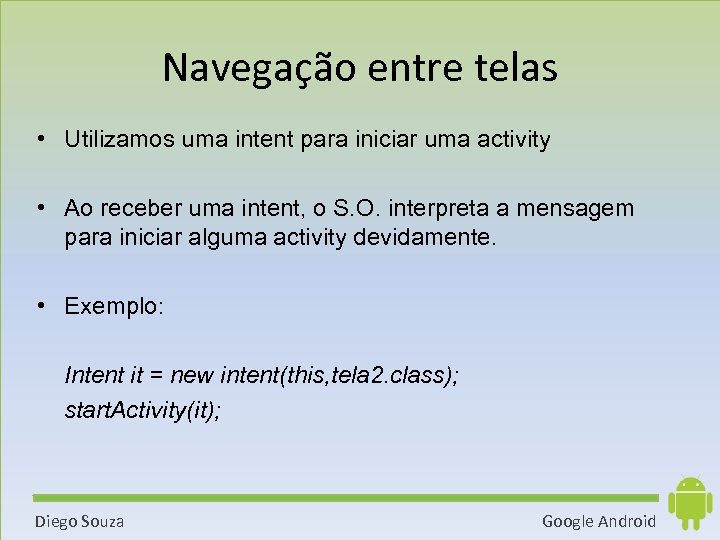 Navegação entre telas

• Utilizamos uma intent para iniciar uma activity

• Ao receber uma intent, o S.O. interpreta a mensagem para iniciar alguma activity devidamente.

• Exemplo:

Intent it = new intent(this,tela2.class);
startActivity(it);

Diego Souza

Google Android